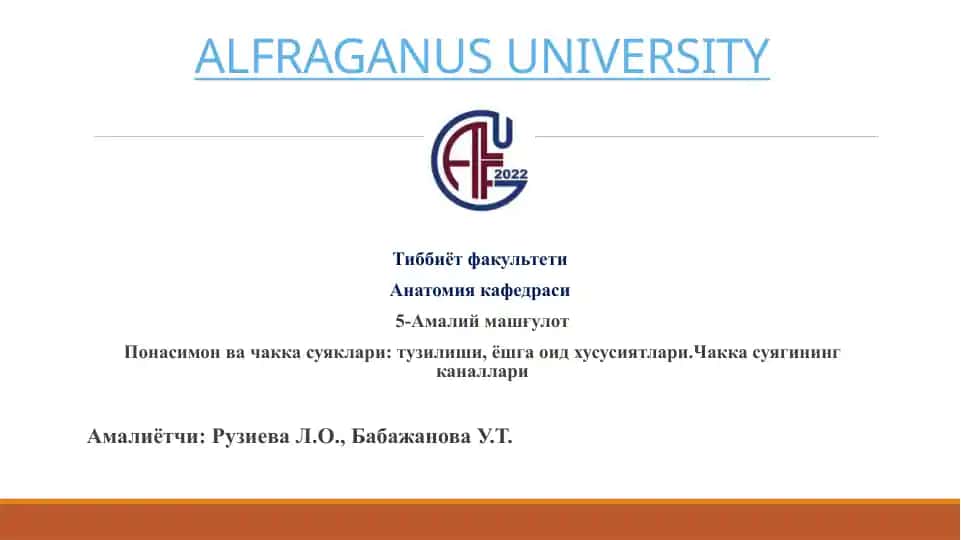 ALFRAGANUS UNIVERSITY

AFU 2022

Тиббиёт факультети

Анатомия кафедраси

5-Амалий машғулот

Понасимон ва чакка суяклари: тузилиши, ёшга оид хусусиятлари.Чакка суягининг каналлари

Амалиётчи: Рузиева Л.О., Бабажанова У.Т.